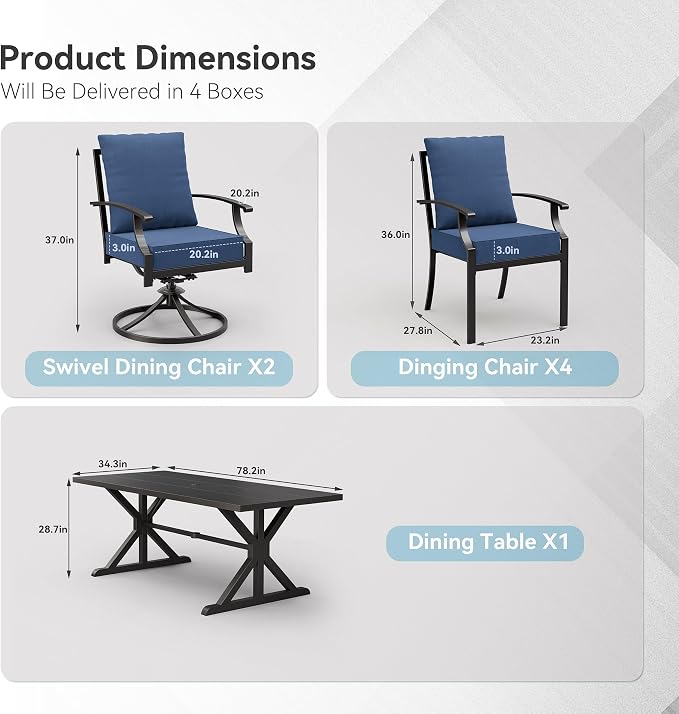 Product Dimensions
Will Be Delivered in 4 Boxes

37.0in
20.2in
3.0in
20.2in
Swivel Dining Chair X2

36.0in
3.0in
27.8in
23.2in
Dinging Chair X4

34.3in
78.2in
28.7in
Dining Table X1